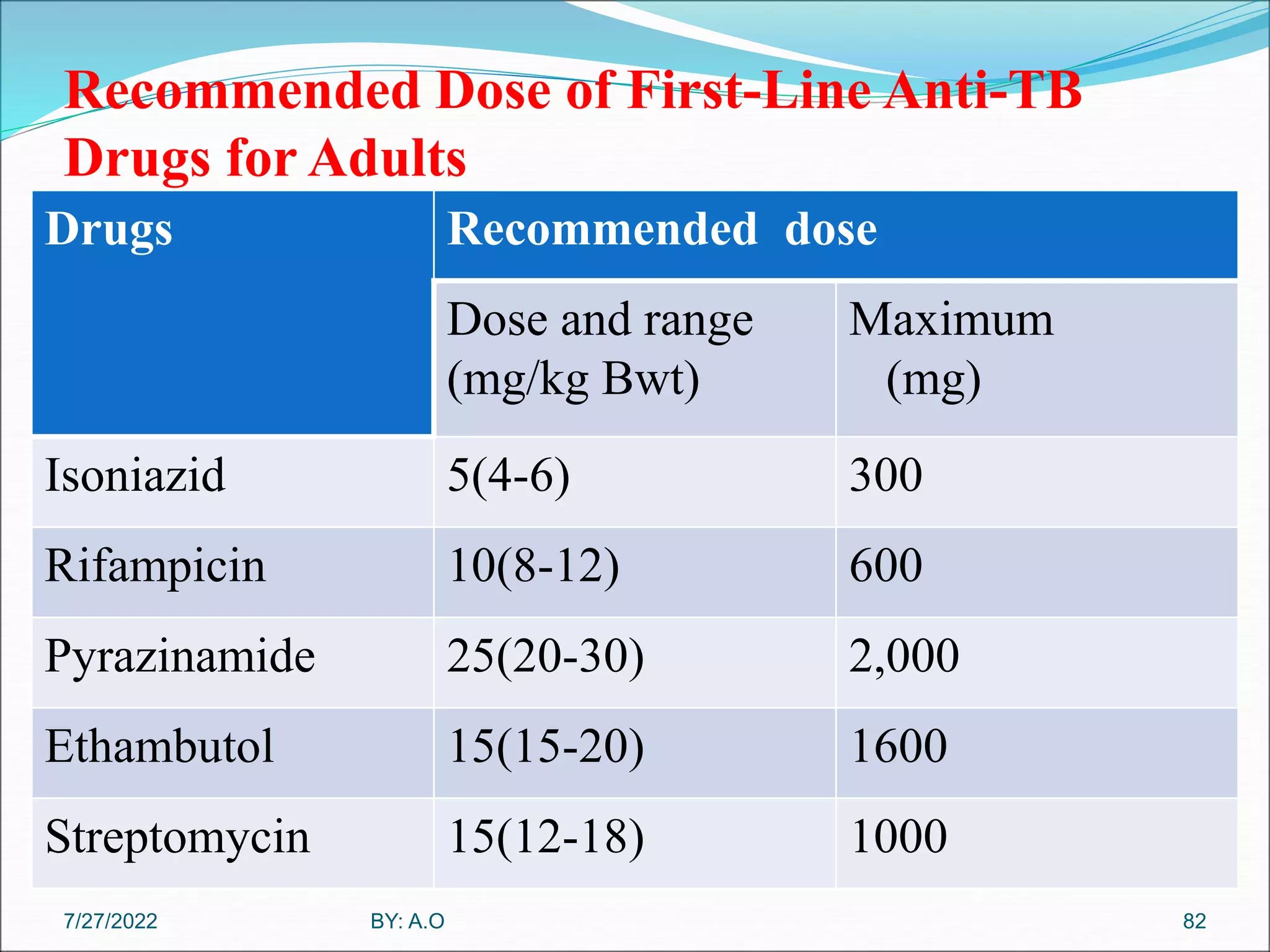 Recommended Dose of First-Line Anti-TB Drugs for Adults

| Drugs | Recommended dose | |
|---|---|---|
| | Dose and range (mg/kg Bwt) | Maximum (mg) |
| Isoniazid | 5(4-6) | 300 |
| Rifampicin | 10(8-12) | 600 |
| Pyrazinamide | 25(20-30) | 2,000 |
| Ethambutol | 15(15-20) | 1600 |
| Streptomycin | 15(12-18) | 1000 |

7/27/2022 BY: A.O 82